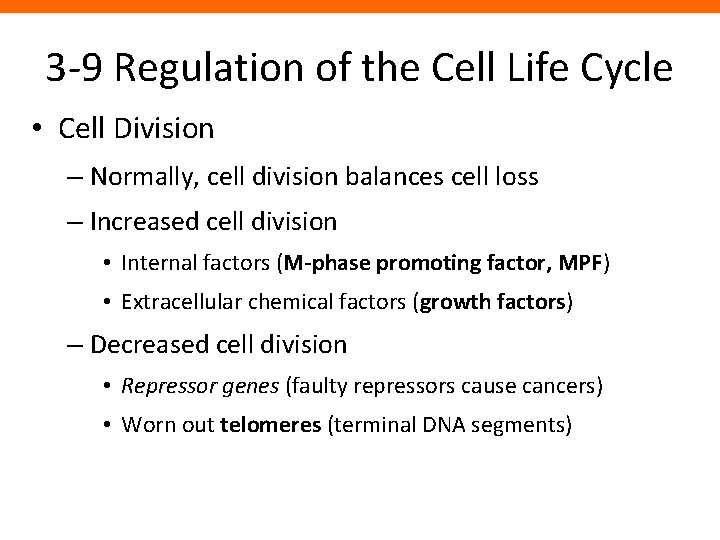 3-9 Regulation of the Cell Life Cycle

• Cell Division

– Normally, cell division balances cell loss

– Increased cell division

• Internal factors (M-phase promoting factor, MPF)

• Extracellular chemical factors (growth factors)

– Decreased cell division

• Repressor genes (faulty repressors cause cancers)

• Worn out telomeres (terminal DNA segments)